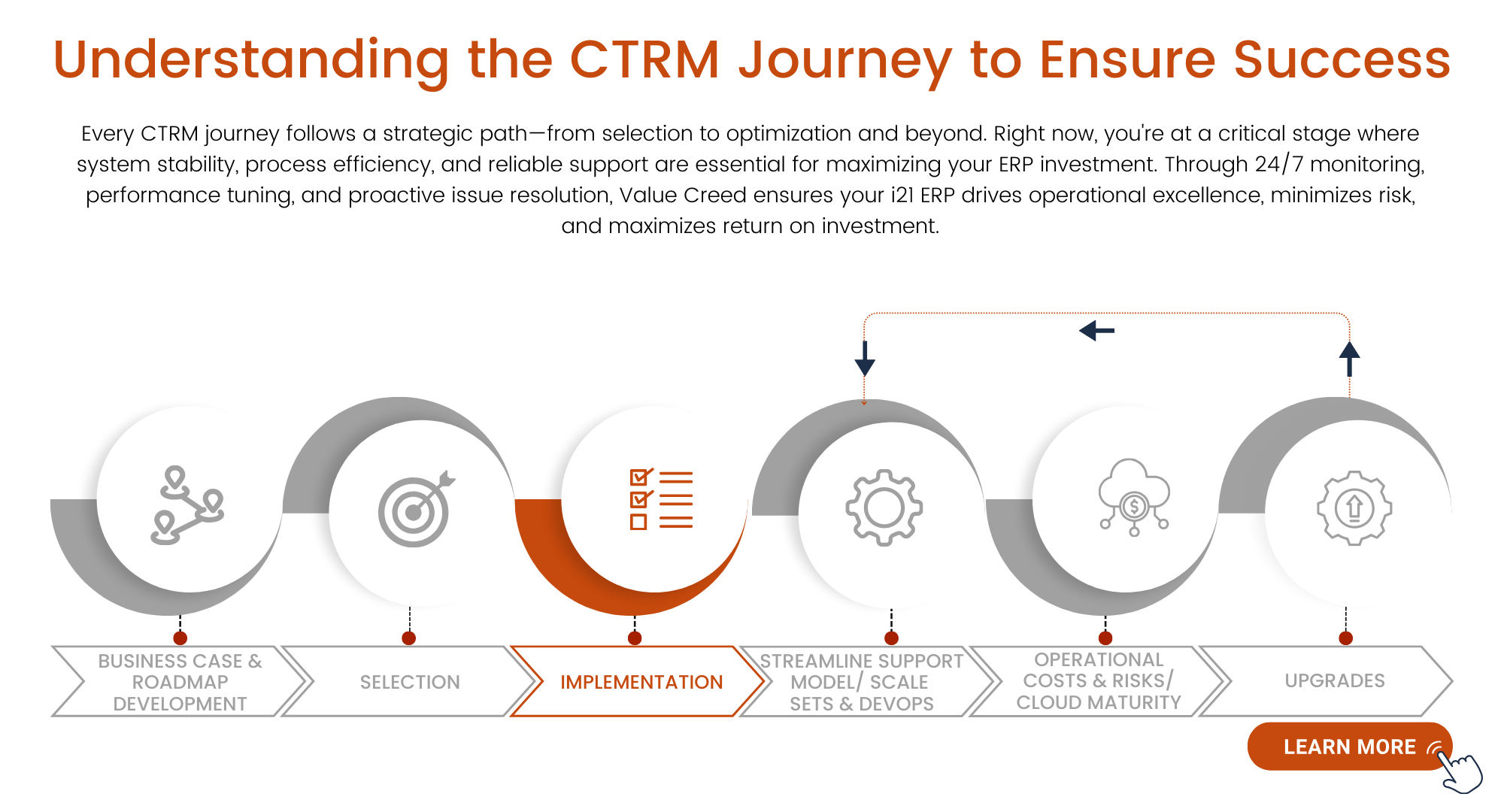 Understanding the CTRM Journey to Ensure Success

Every CTRM journey follows a strategic path—from selection to optimization and beyond. Right now, you're at a critical stage where system stability, process efficiency, and reliable support are essential for maximizing your ERP investment. Through 24/7 monitoring, performance tuning, and proactive issue resolution, Value Creed ensures your i21 ERP drives operational excellence, minimizes risk, and maximizes return on investment.

BUSINESS CASE & ROADMAP DEVELOPMENT

SELECTION

IMPLEMENTATION

STREAMLINE SUPPORT MODEL/ SCALE SETS & DEVOPS

OPERATIONAL COSTS & RISKS/ CLOUD MATURITY

UPGRADES

LEARN MORE